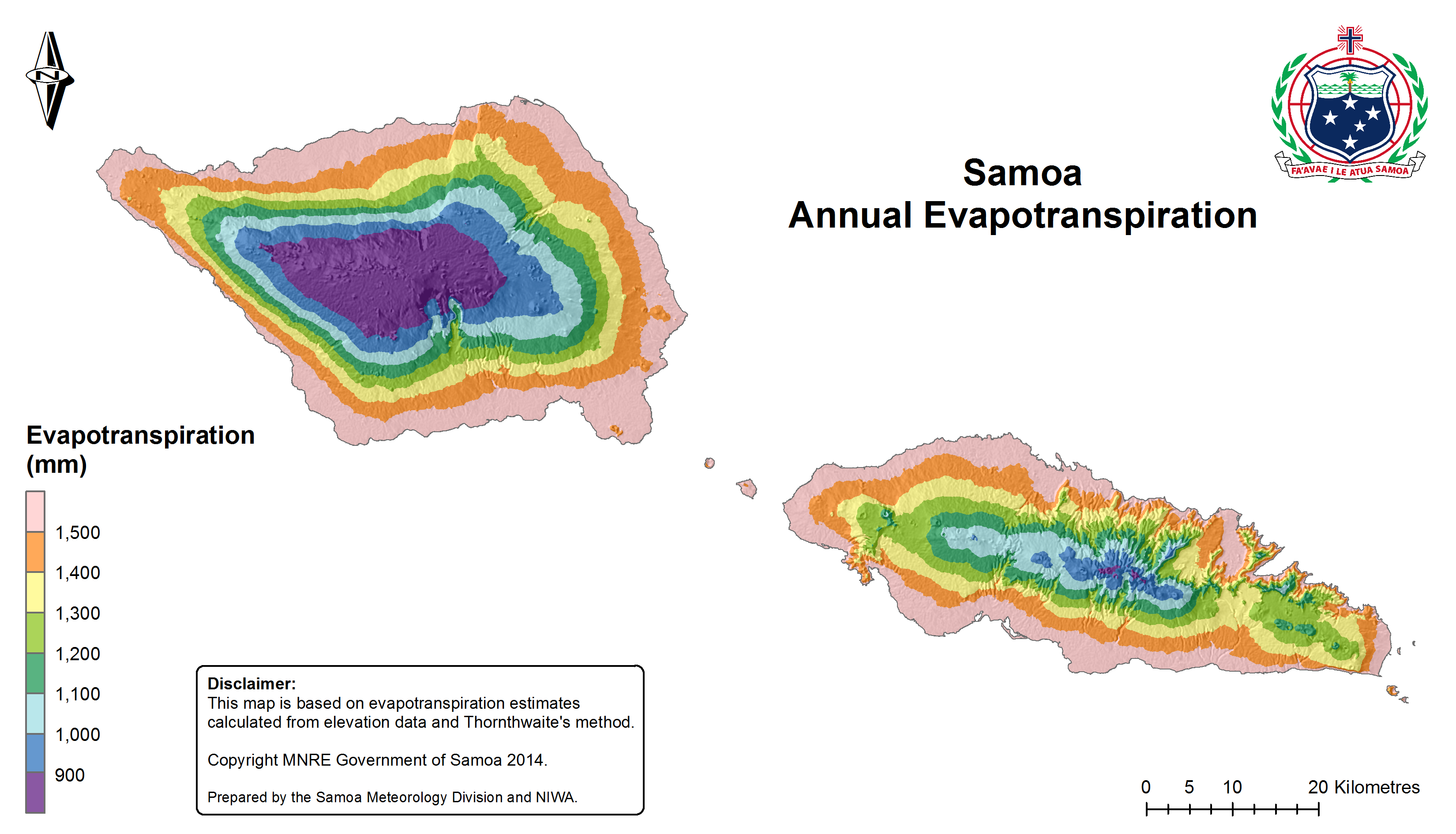 N

FA'AVAE I LE ATUA SAMOA

Samoa
Annual Evapotranspiration

Evapotranspiration (mm)

1,500
1,400
1,300
1,200
1,100
1,000
900

Disclaimer:
This map is based on evapotranspiration estimates calculated from elevation data and Thornthwaite's method.

Copyright MNRE Government of Samoa 2014.

Prepared by the Samoa Meteorology Division and NIWA.

0 5 10 20 Kilometres